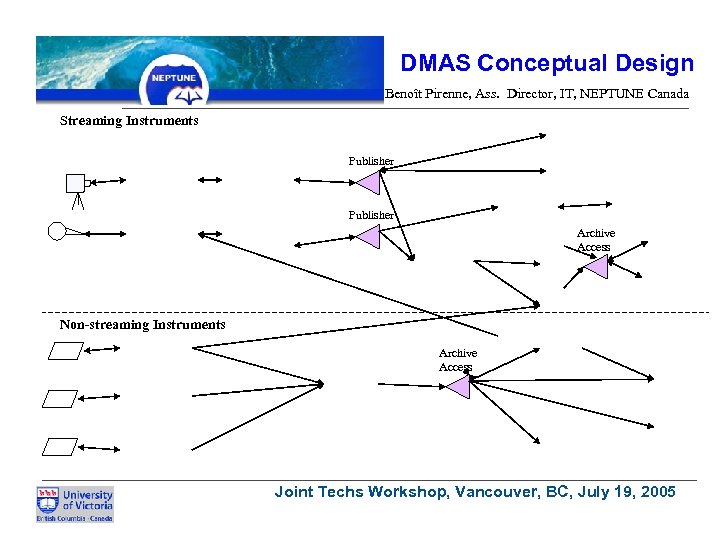 NEPTUNE

DMAS Conceptual Design

Benoît Pirenne, Ass. Director, IT, NEPTUNE Canada

Streaming Instruments

Publisher

Publisher

Archive Access

Non-streaming Instruments

Archive Access

University of Victoria
British Columbia · Canada

Joint Techs Workshop, Vancouver, BC, July 19, 2005